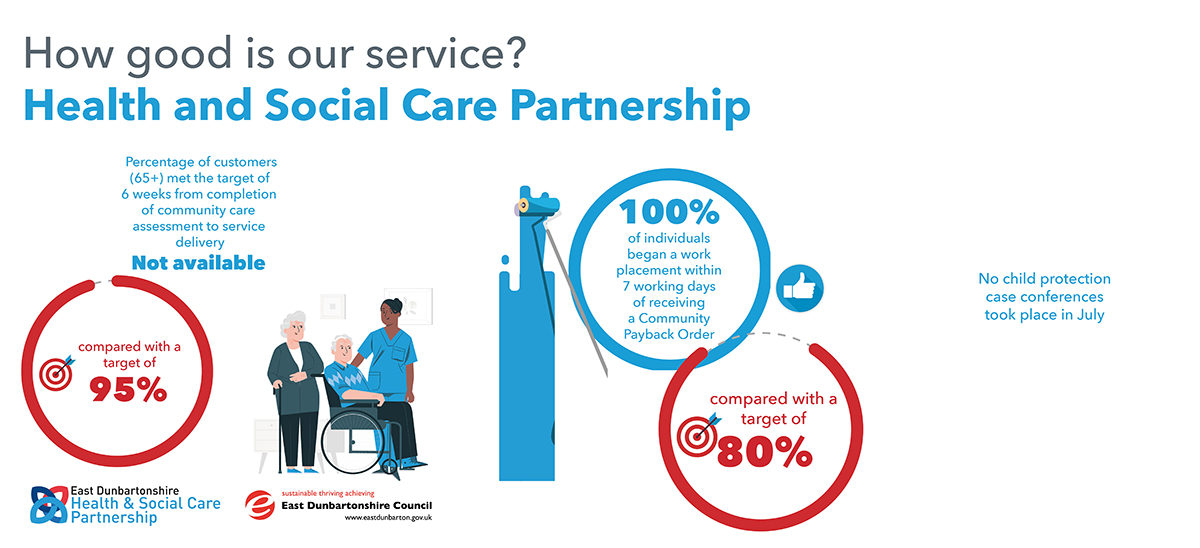 How good is our service?
Health and Social Care Partnership

Percentage of customers (65+) met the target of 6 weeks from completion of community care assessment to service delivery
Not available

compared with a target of
95%

100%
of individuals began a work placement within 7 working days of receiving a Community Payback Order

compared with a target of
80%

No child protection case conferences took place in July

East Dunbartonshire
Health & Social Care Partnership

sustainable thriving achieving
East Dunbartonshire Council
www.eastdunbarton.gov.uk